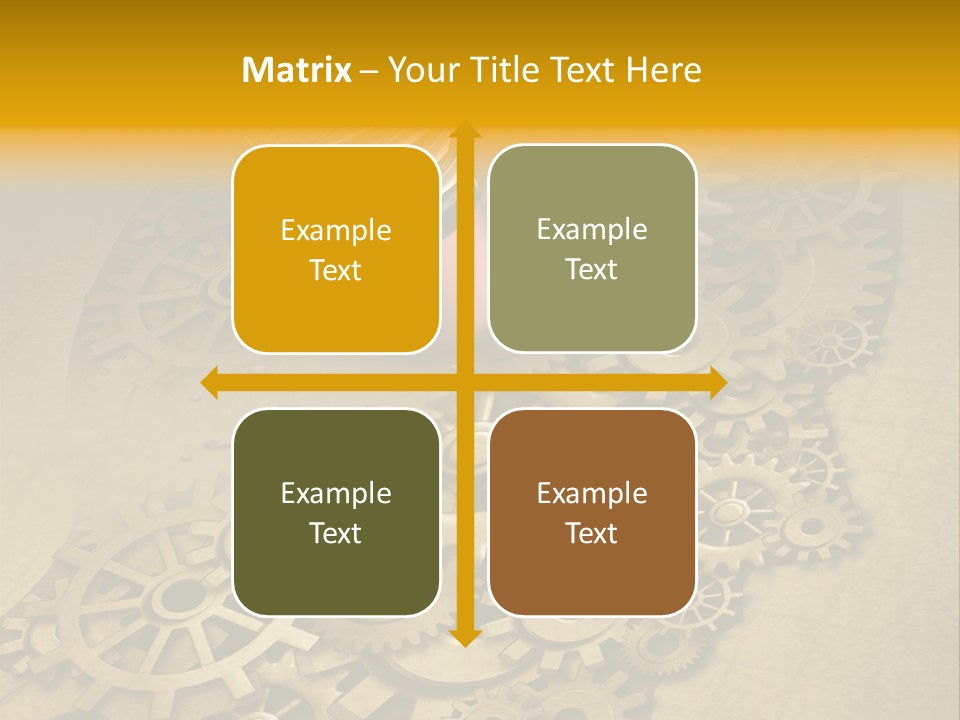 Matrix – Your Title Text Here

Example Text

Example Text

Example Text

Example Text